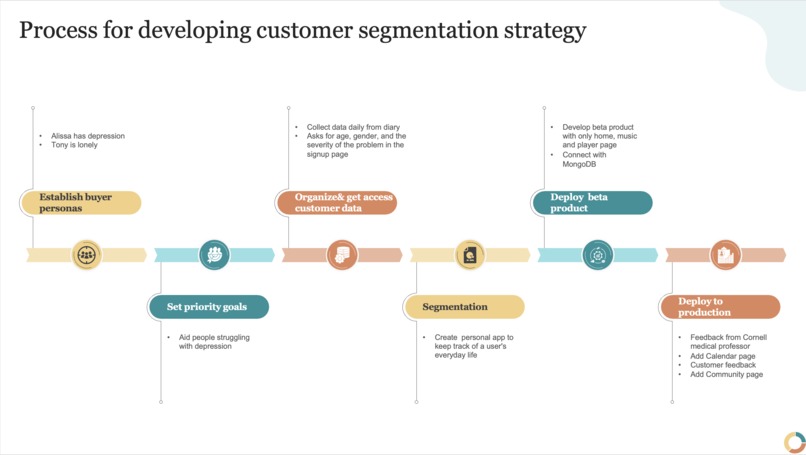 Process for developing customer segmentation strategy

• Alissa has depression
• Tony is lonely

Establish buyer personas

Set priority goals

• Aid people struggling with depression

• Collect data daily from diary
• Asks for age, gender, and the severity of the problem in the signup page

Organize& get access customer data

Segmentation

• Create personal app to keep track of a user's everyday life

• Develop beta product with only home, music and player page
• Connect with MongoDB

Deploy beta product

Deploy to production

• Feedback from Cornell medical professor
• Add Calendar page
• Customer feedback
• Add Community page